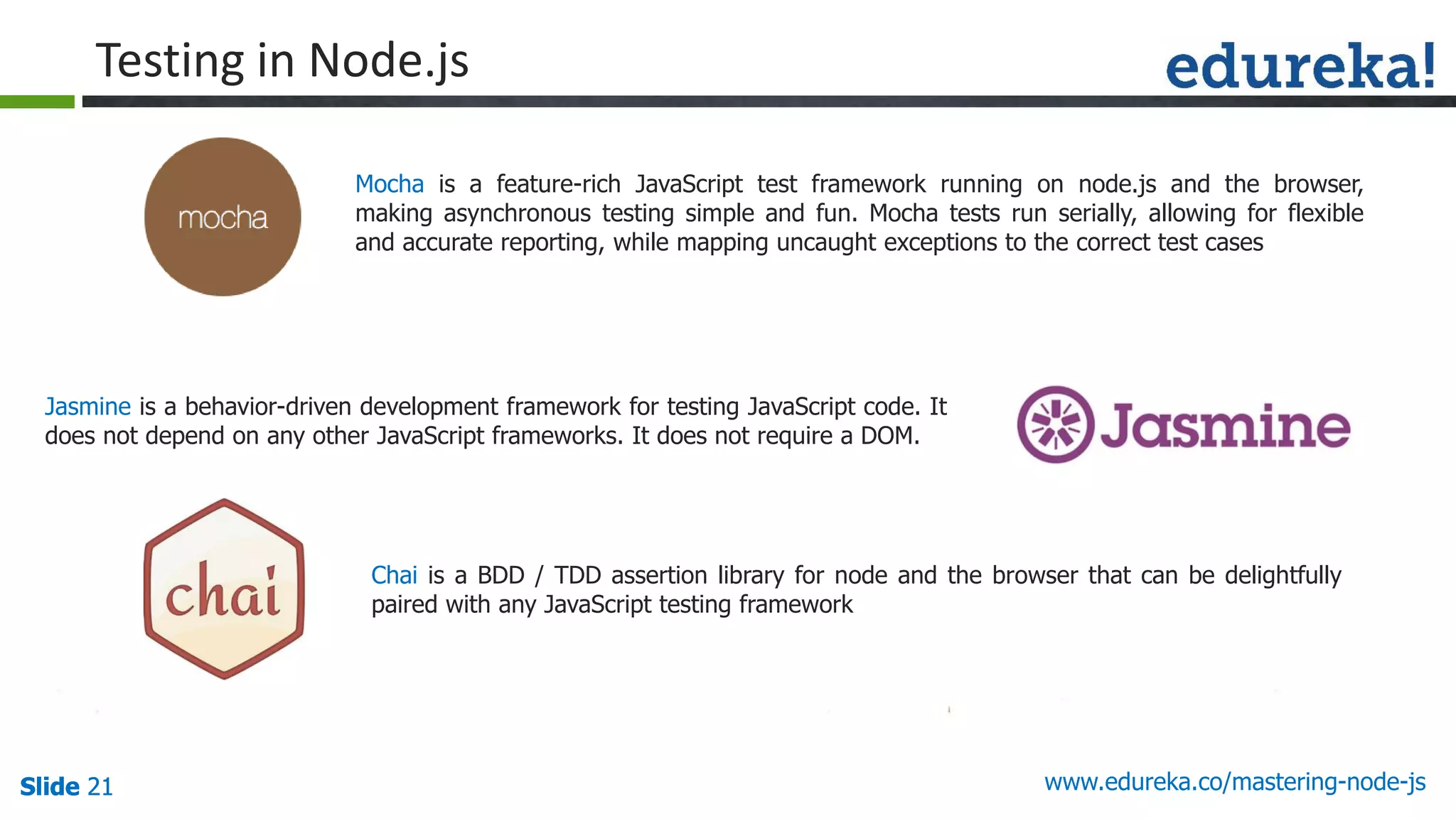 Testing in Node.js

edureka!

mocha

Mocha is a feature-rich JavaScript test framework running on node.js and the browser, making asynchronous testing simple and fun. Mocha tests run serially, allowing for flexible and accurate reporting, while mapping uncaught exceptions to the correct test cases

Jasmine is a behavior-driven development framework for testing JavaScript code. It does not depend on any other JavaScript frameworks. It does not require a DOM.

Jasmine

chai

Chai is a BDD / TDD assertion library for node and the browser that can be delightfully paired with any JavaScript testing framework

Slide 21

www.edureka.co/mastering-node-js